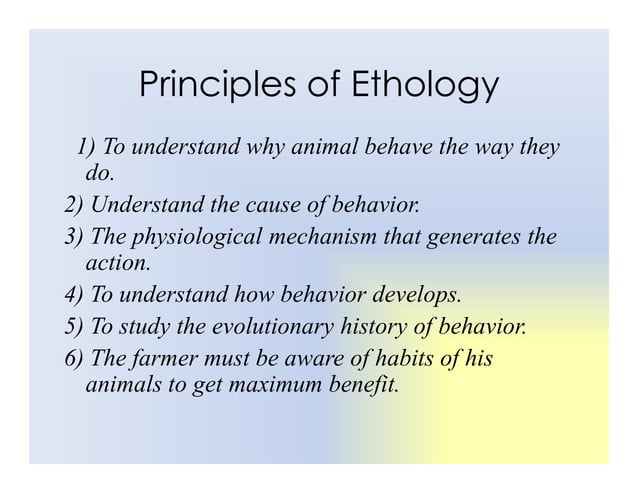 Principles of Ethology

1) To understand why animal behave the way they do.

2) Understand the cause of behavior.

3) The physiological mechanism that generates the action.

4) To understand how behavior develops.

5) To study the evolutionary history of behavior.

6) The farmer must be aware of habits of his animals to get maximum benefit.